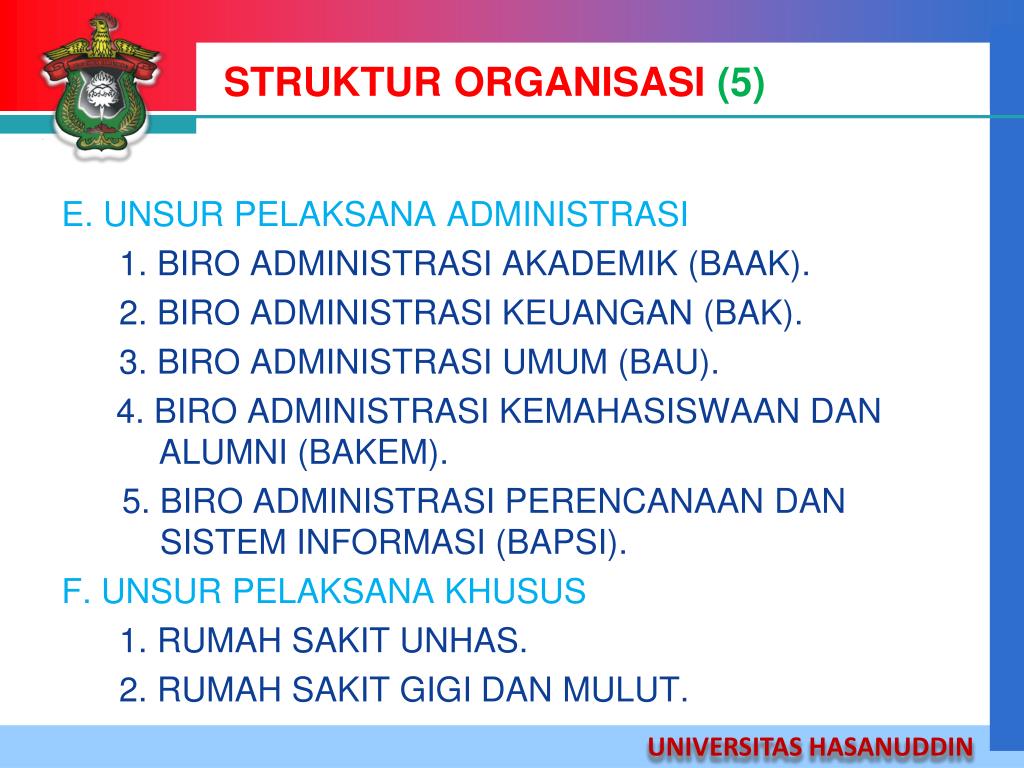 STRUKTUR ORGANISASI (5)

E. UNSUR PELAKSANA ADMINISTRASI

1. BIRO ADMINISTRASI AKADEMIK (BAAK).

2. BIRO ADMINISTRASI KEUANGAN (BAK).

3. BIRO ADMINISTRASI UMUM (BAU).

4. BIRO ADMINISTRASI KEMAHASISWAAN DAN ALUMNI (BAKEM).

5. BIRO ADMINISTRASI PERENCANAAN DAN SISTEM INFORMASI (BAPSI).

F. UNSUR PELAKSANA KHUSUS

1. RUMAH SAKIT UNHAS.

2. RUMAH SAKIT GIGI DAN MULUT.

UNIVERSITAS HASANUDDIN